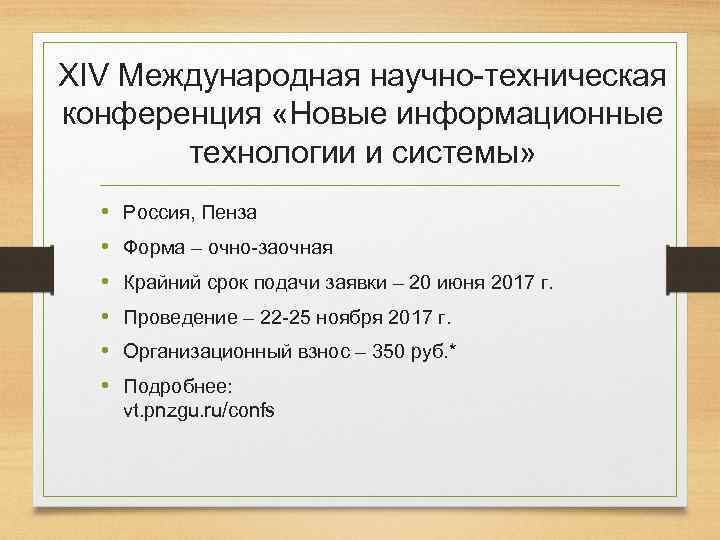 XIV Международная научно-техническая конференция «Новые информационные технологии и системы»

• Россия, Пенза
• Форма – очно-заочная
• Крайний срок подачи заявки – 20 июня 2017 г.
• Проведение – 22-25 ноября 2017 г.
• Организационный взнос – 350 руб.*
• Подробнее: vt.pnzgu.ru/confs